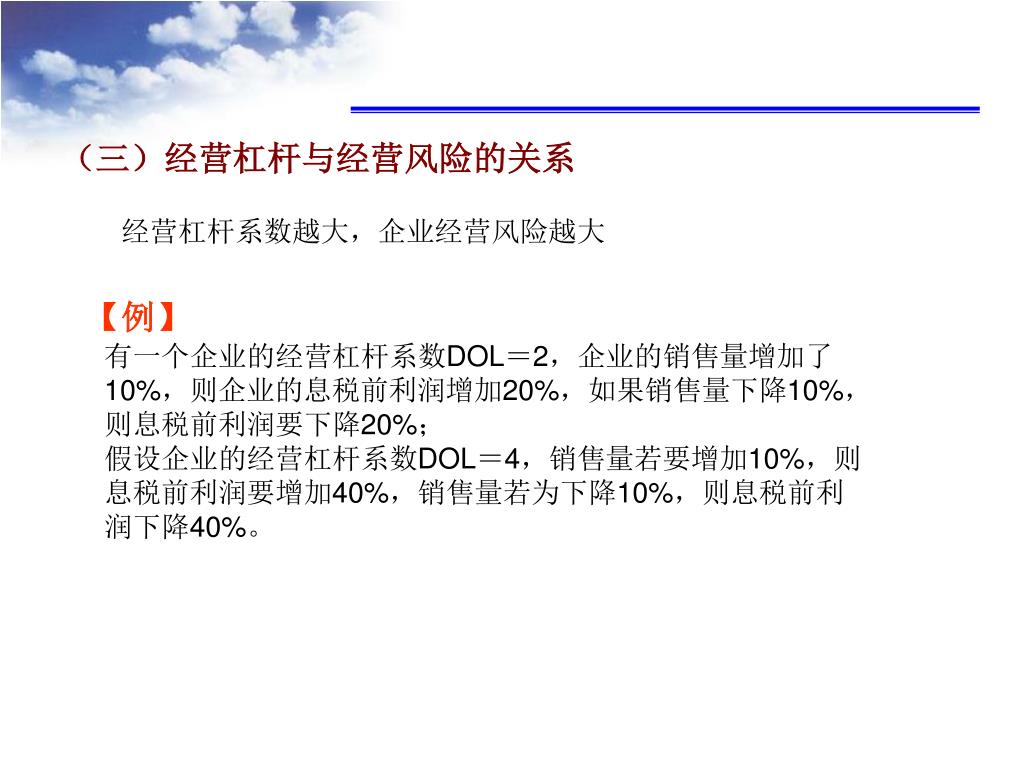 （三）经营杠杆与经营风险的关系

经营杠杆系数越大，企业经营风险越大

【例】

有一个企业的经营杠杆系数DOL＝2，企业的销售量增加了10%，则企业的息税前利润增加20%，如果销售量下降10%，则息税前利润要下降20%；

假设企业的经营杠杆系数DOL＝4，销售量若要增加10%，则息税前利润要增加40%，销售量若为下降10%，则息税前利润下降40%。